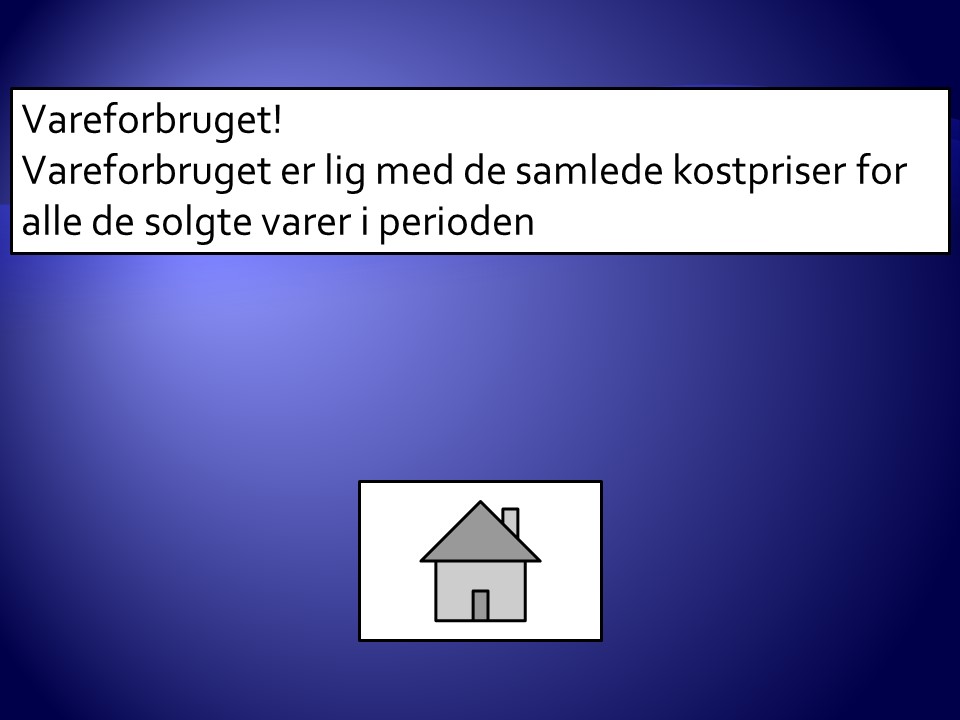 Vareforbruget!
Vareforbruget er lig med de samlede kostpriser for alle de solgte varer i perioden